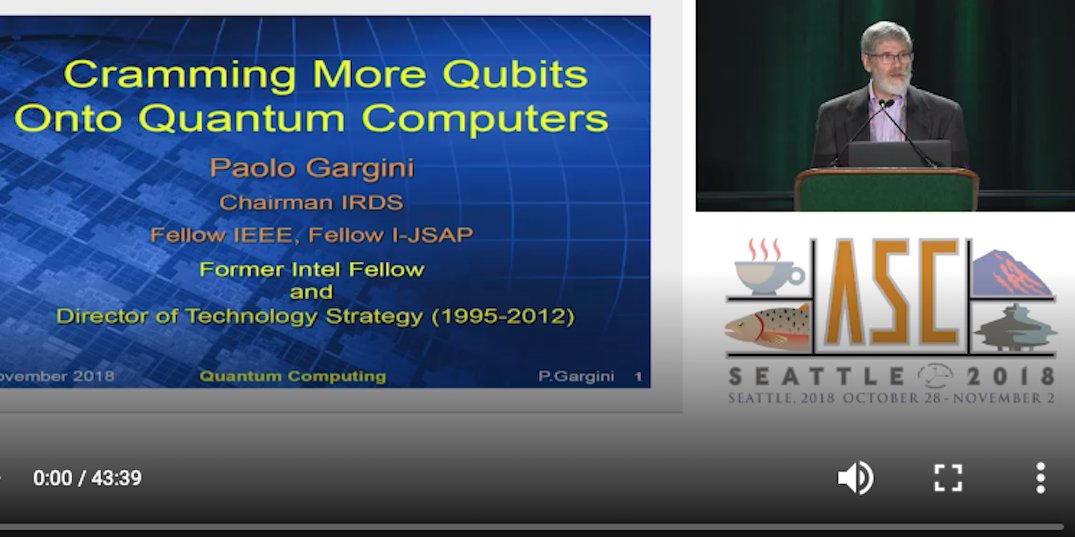 Cramming More Qubits Onto Quantum Computers

Paolo Gargini

Chairman IRDS

Fellow IEEE, Fellow I-JSAP

Former Intel Fellow
and
Director of Technology Strategy (1995-2012)

ovember 2018 Quantum Computing P.Gargini 1

ASC

SEATTLE 2018

SEATTLE, 2018 OCTOBER 28 - NOVEMBER 2

0:00 / 43:39